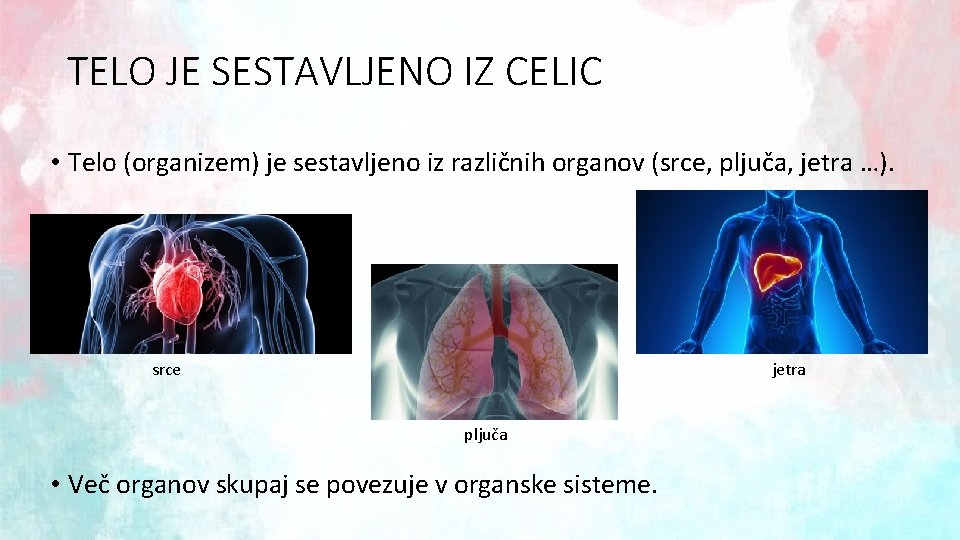 TELO JE SESTAVLJENO IZ CELIC

• Telo (organizem) je sestavljeno iz različnih organov (srce, pljuča, jetra …).

srce

pljuča

jetra

• Več organov skupaj se povezuje v organske sisteme.